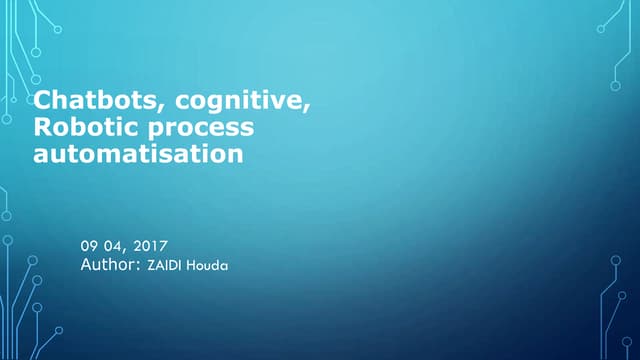 Chatbots, cognitive, Robotic process automatisation

09 04, 2017
Author: ZAIDI Houda